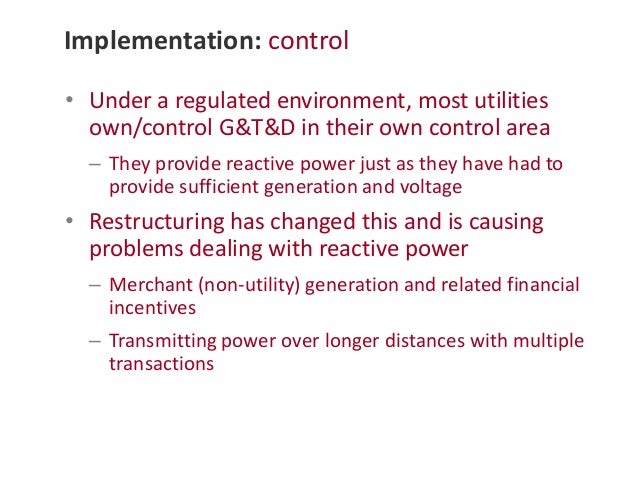 Implementation: control

• Under a regulated environment, most utilities own/control G&T&D in their own control area

– They provide reactive power just as they have had to provide sufficient generation and voltage

• Restructuring has changed this and is causing problems dealing with reactive power

– Merchant (non-utility) generation and related financial incentives

– Transmitting power over longer distances with multiple transactions